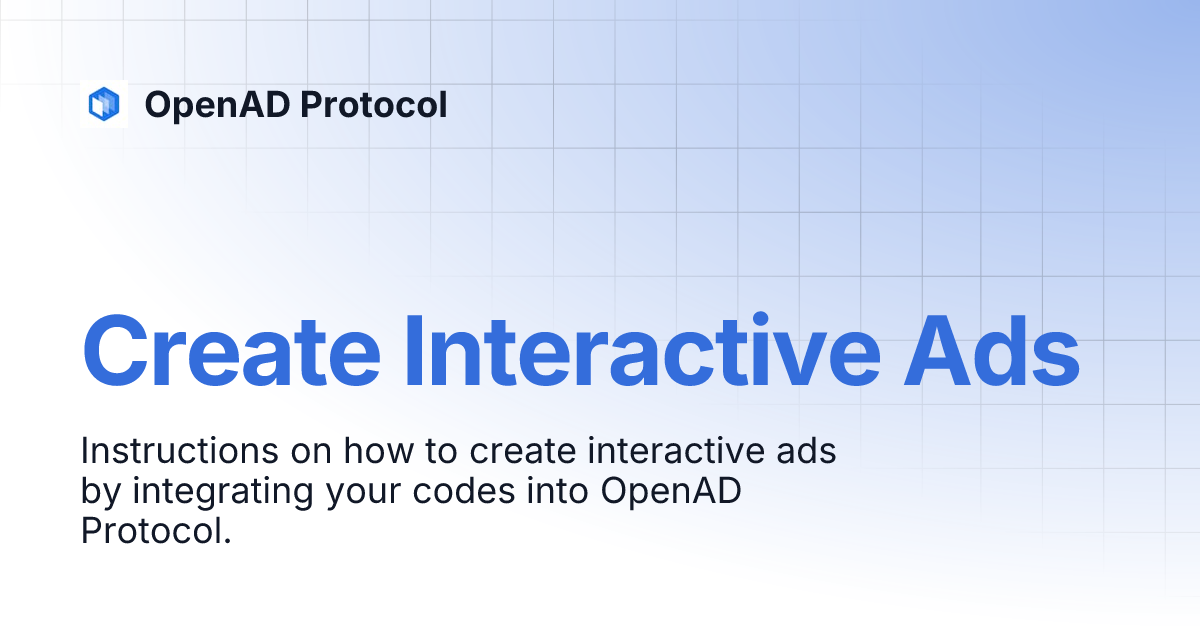 OpenAD Protocol

Create Interactive Ads

Instructions on how to create interactive ads by integrating your codes into OpenAD Protocol.